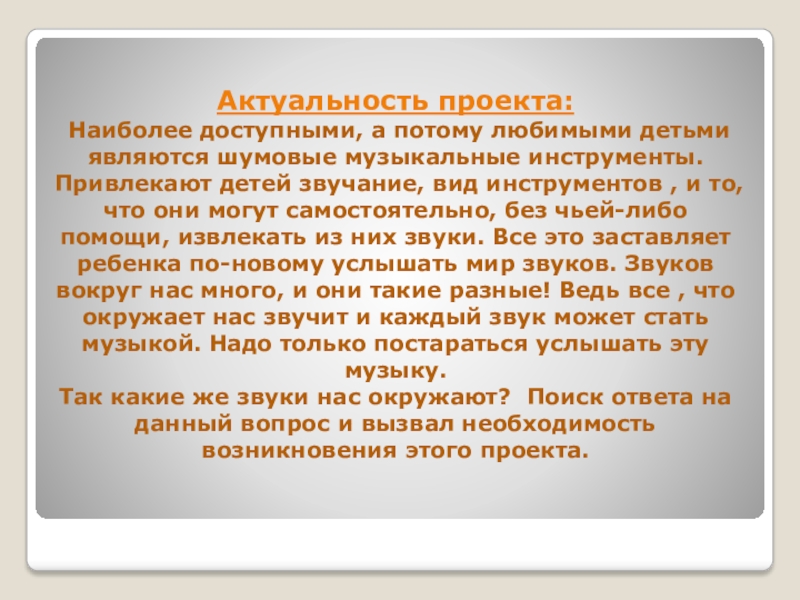 Актуальность проекта:

Наиболее доступными, а потому любимыми детьми являются шумовые музыкальные инструменты. Привлекают детей звучание, вид инструментов , и то, что они могут самостоятельно, без чьей-либо помощи, извлекать из них звуки. Все это заставляет ребенка по-новому услышать мир звуков. Звуков вокруг нас много, и они такие разные! Ведь все , что окружает нас звучит и каждый звук может стать музыкой. Надо только постараться услышать эту музыку.

Так какие же звуки нас окружают? Поиск ответа на данный вопрос и вызвал необходимость возникновения этого проекта.